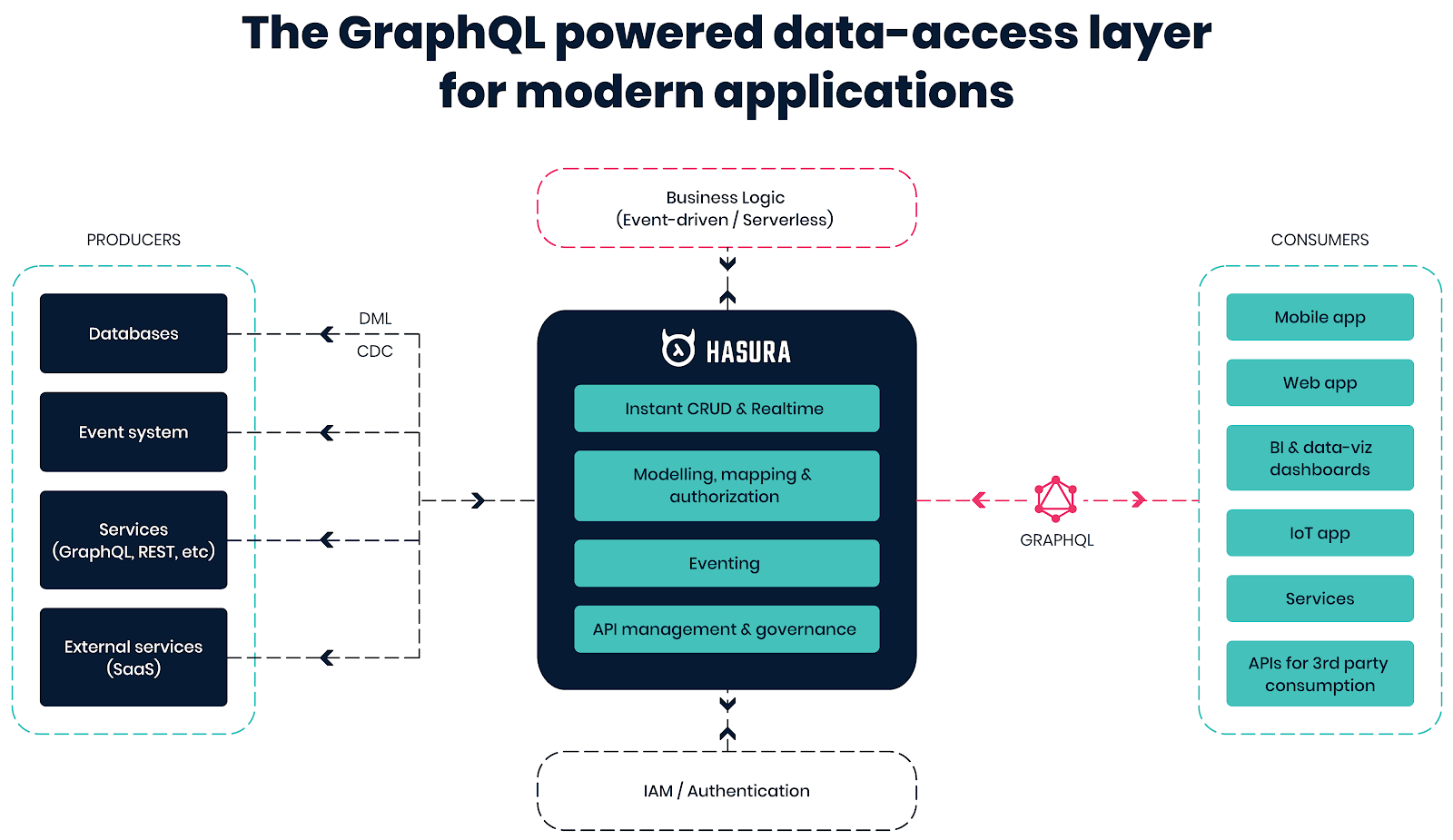 The GraphQL powered data-access layer for modern applications

Business Logic
(Event-driven / Serverless)

PRODUCERS

Databases

Event system

Services
(GraphQL, REST, etc)

External services
(SaaS)

DML

CDC

HASURA

Instant CRUD & Realtime

Modelling, mapping & authorization

Eventing

API management & governance

GRAPHQL

CONSUMERS

Mobile app

Web app

BI & data-viz dashboards

IoT app

Services

APIs for 3rd party consumption

IAM / Authentication